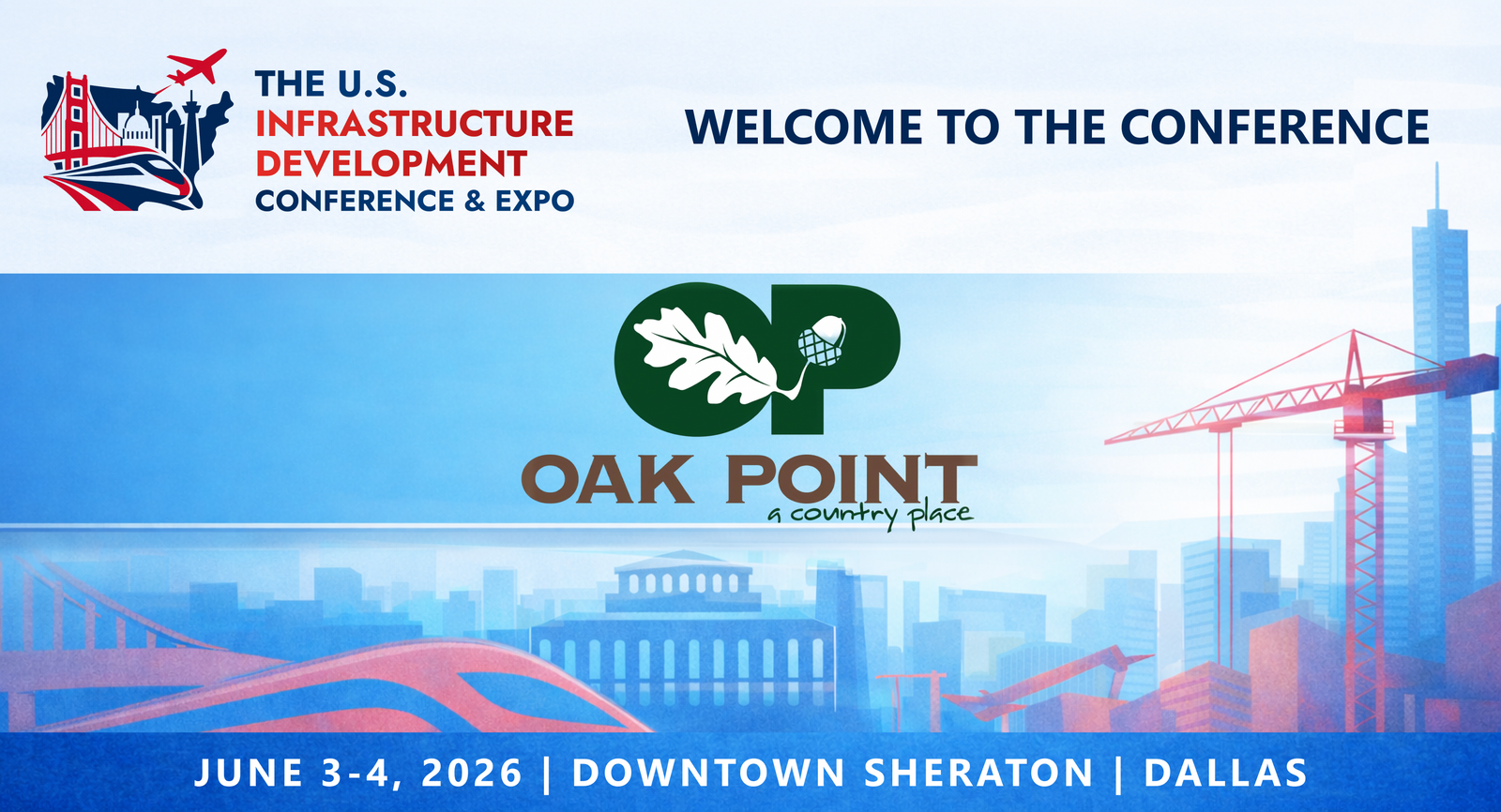 THE U.S.
INFRASTRUCTURE
DEVELOPMENT
CONFERENCE & EXPO

WELCOME TO THE CONFERENCE

OP

OAK POINT
a country place

JUNE 3-4, 2026 | DOWNTOWN SHERATON | DALLAS